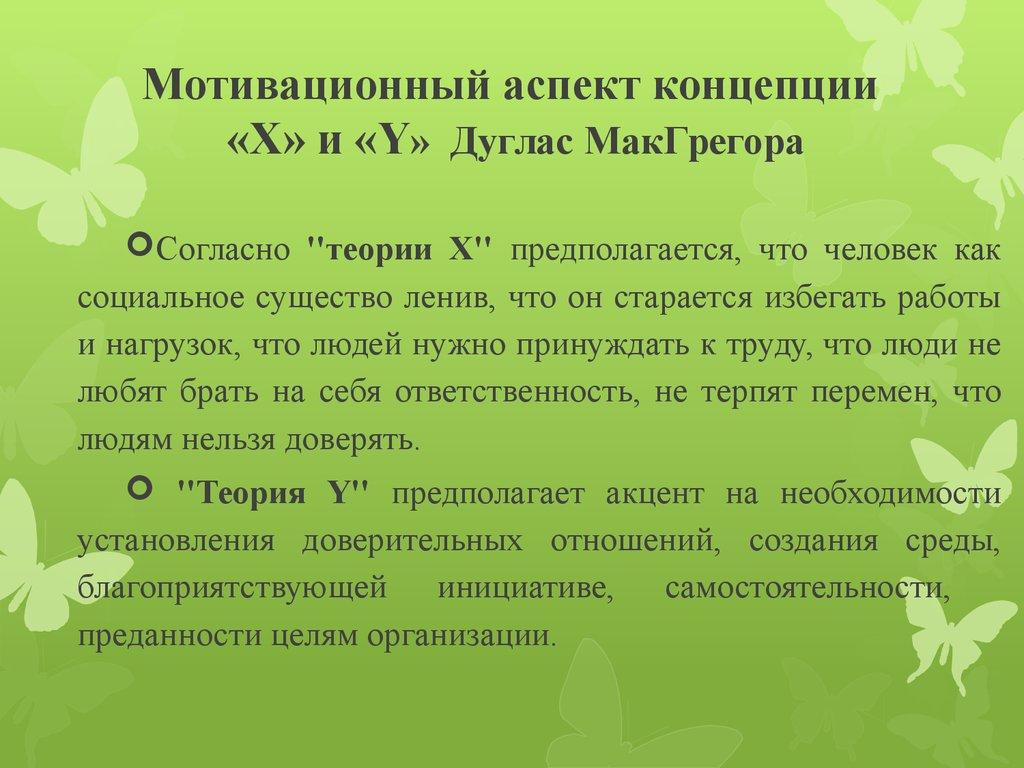 Мотивационный аспект концепции «X» и «Y» Дуглас МакГрегора

Согласно "теории X" предполагается, что человек как социальное существо ленив, что он старается избегать работы и нагрузок, что людей нужно принуждать к труду, что люди не любят брать на себя ответственность, не терпят перемен, что людям нельзя доверять.

"Теория Y" предполагает акцент на необходимости установления доверительных отношений, создания среды, благоприятствующей инициативе, самостоятельности, преданности целям организации.